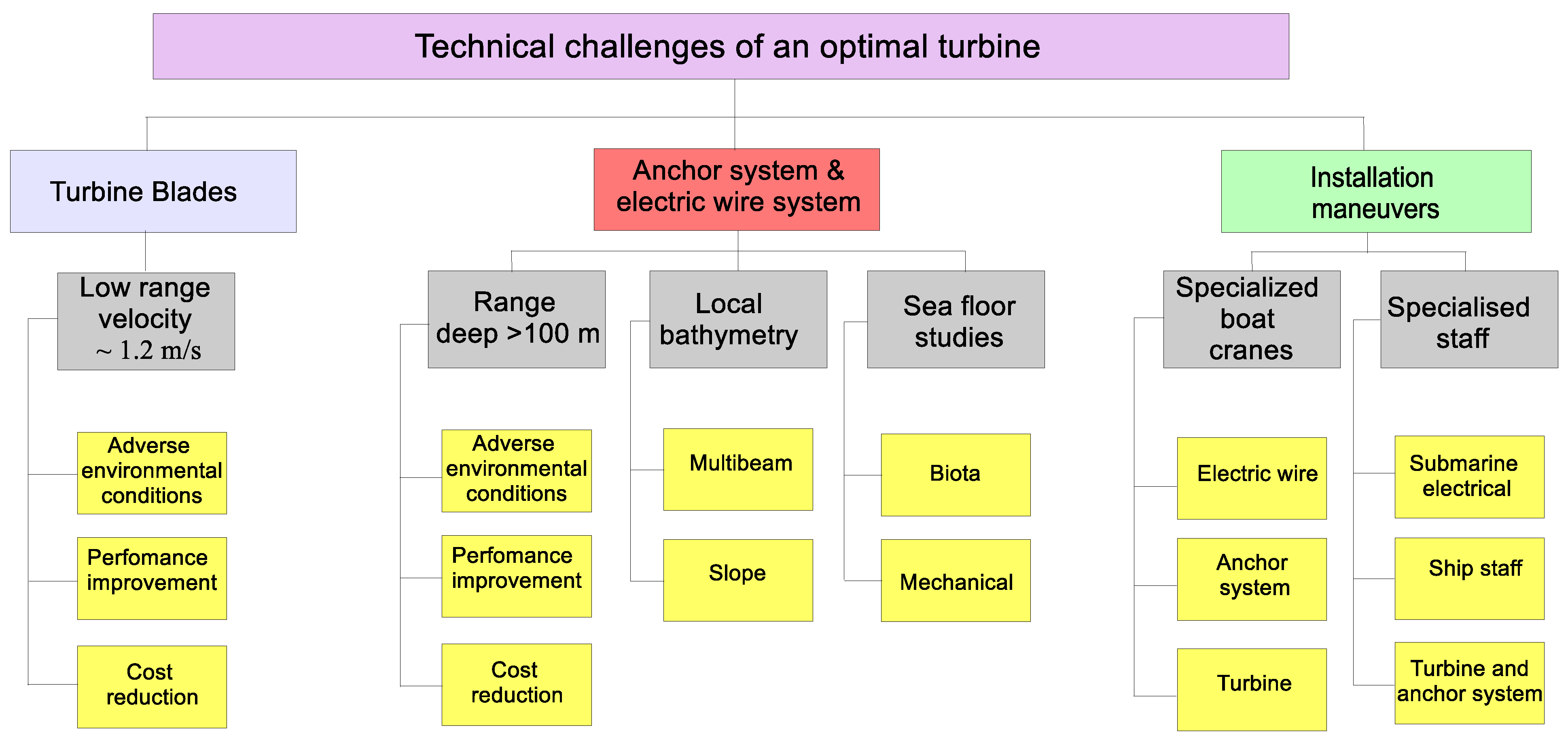 Technical challenges of an optimal turbine

Turbine Blades

Low range velocity ~ 1.2 m/s

Adverse environmental conditions

Perfomance improvement

Cost reduction

Anchor system & electric wire system

Range deep >100 m

Adverse environmental conditions

Perfomance improvement

Cost reduction

Local bathymetry

Multibeam

Slope

Sea floor studies

Biota

Mechanical

Installation maneuvers

Specialized boat cranes

Electric wire

Anchor system

Turbine

Specialised staff

Submarine electrical

Ship staff

Turbine and anchor system